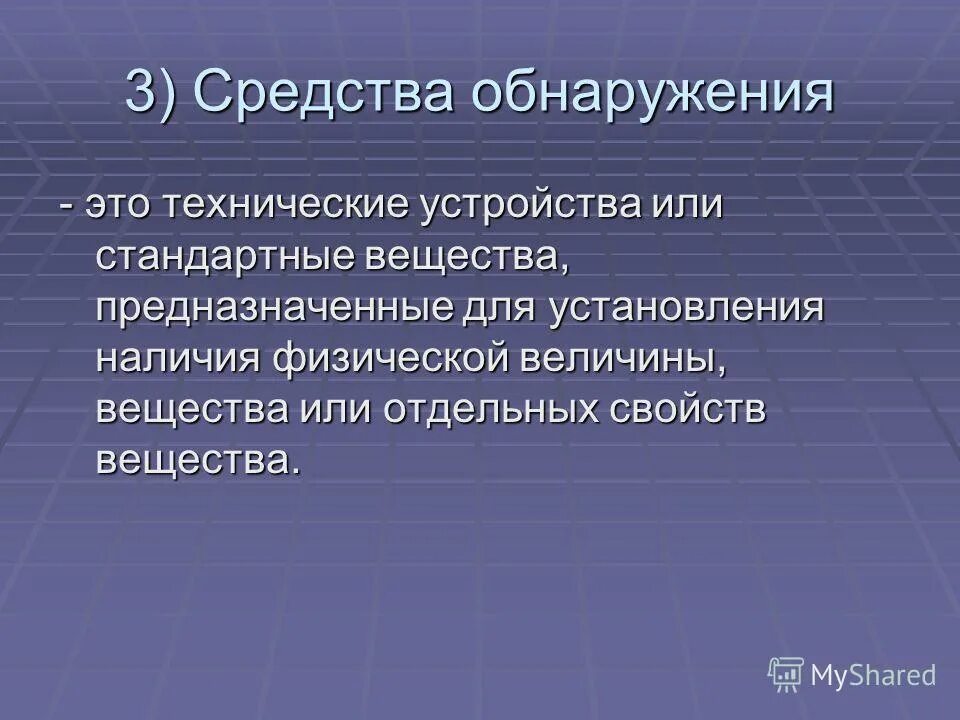 3) Средства обнаружения

- это технические устройства или стандартные вещества, предназначенные для установления наличия физической величины, вещества или отдельных свойств вещества.

MyShared